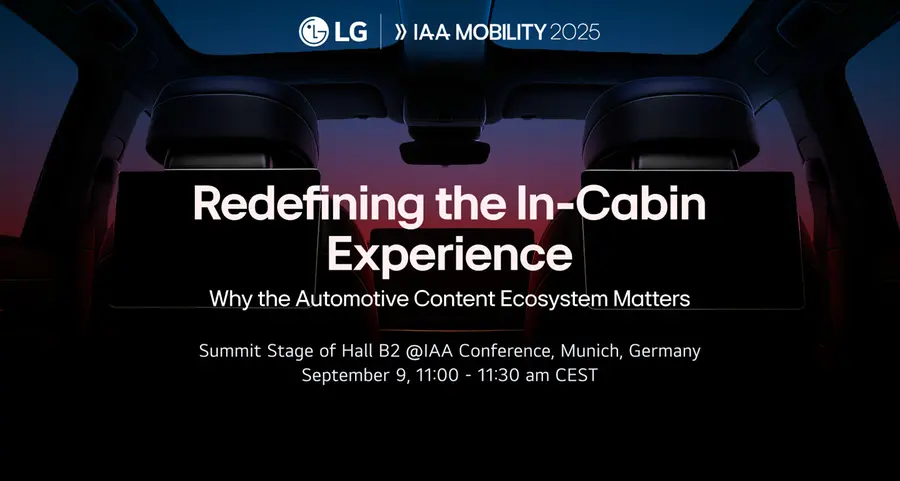 LG | IAA MOBILITY 2025

Redefining the In-Cabin Experience

Why the Automotive Content Ecosystem Matters

Summit Stage of Hall B2 @IAA Conference, Munich, Germany
September 9, 11:00 - 11:30 am CEST